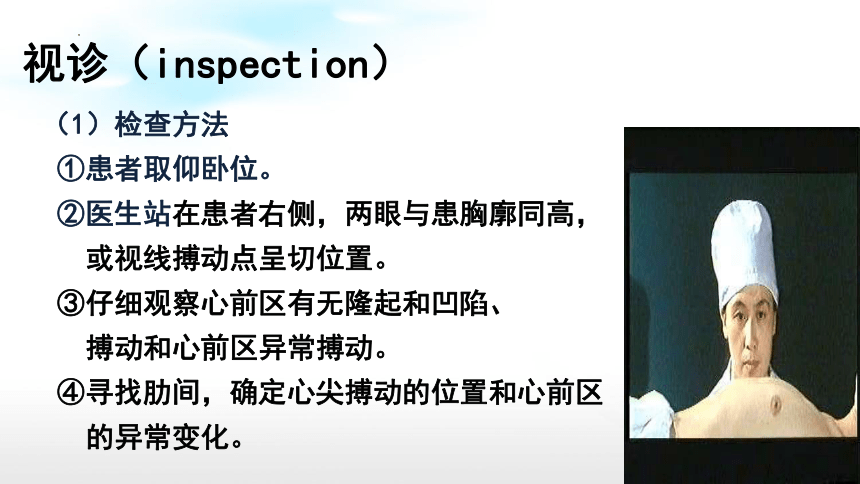 视诊（inspection）

（1）检查方法

①患者取仰卧位。

②医生站在患者右侧，两眼与患胸廓同高，或视线搏动点呈切位置。

③仔细观察心前区有无隆起和凹陷、搏动和心前区异常搏动。

④寻找肋间，确定心尖搏动的位置和心前区的异常变化。